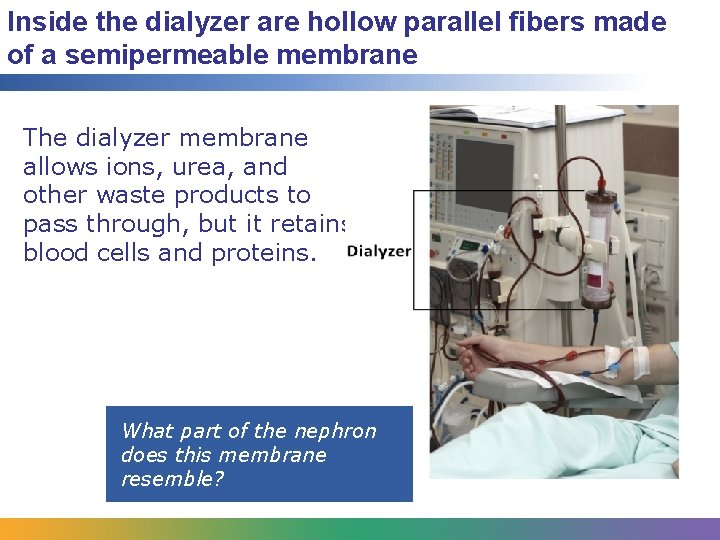 Inside the dialyzer are hollow parallel fibers made of a semipermeable membrane

The dialyzer membrane allows ions, urea, and other waste products to pass through, but it retains blood cells and proteins.

Dialyzer

What part of the nephron does this membrane resemble?